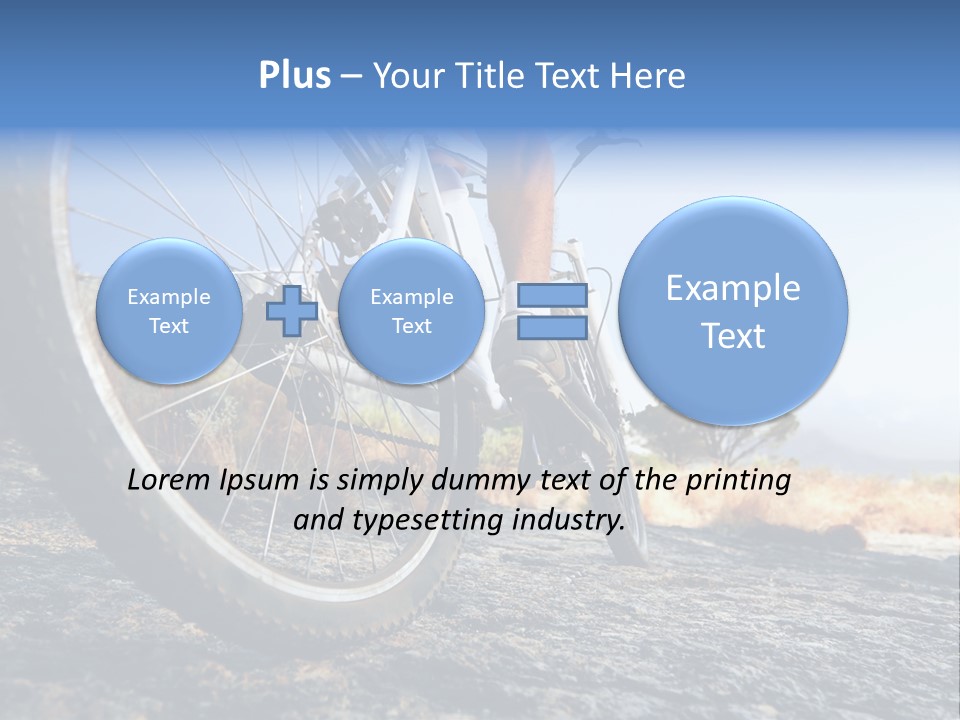 Plus – Your Title Text Here

Example Text

Example Text

Example Text

Lorem Ipsum is simply dummy text of the printing and typesetting industry.